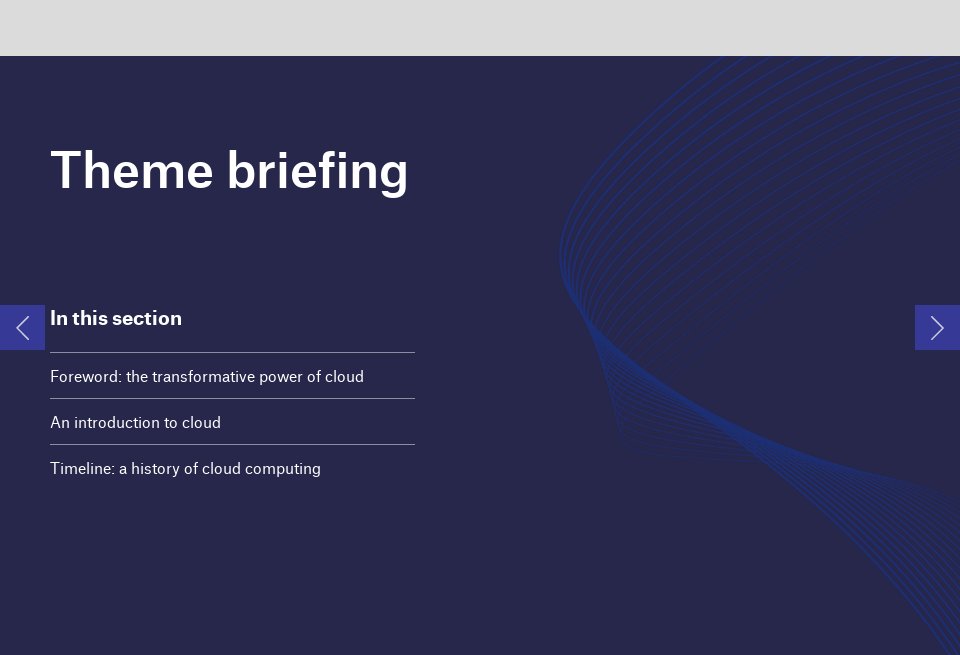 Theme briefing

In this section

Foreword: the transformative power of cloud

An introduction to cloud

Timeline: a history of cloud computing